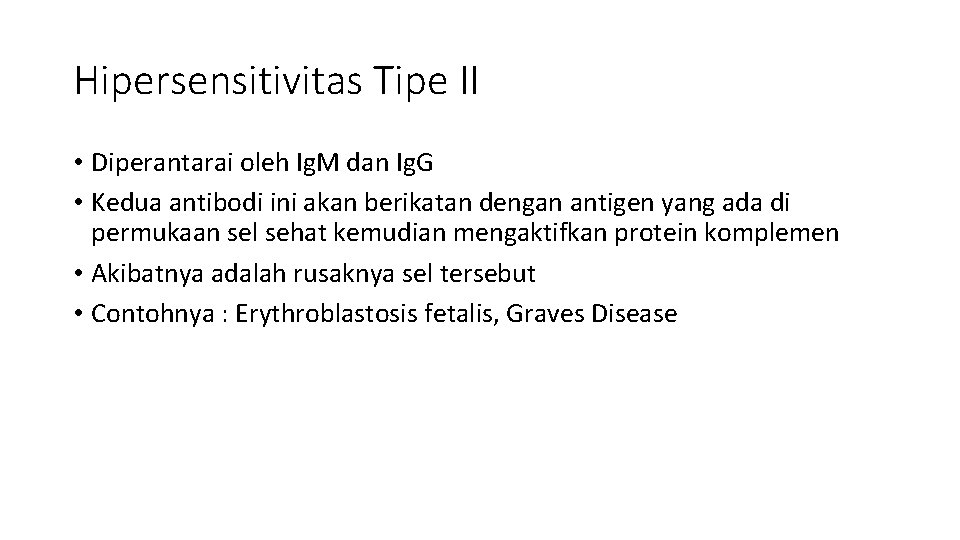 Hipersensitivitas Tipe II

• Diperantarai oleh IgM dan IgG
• Kedua antibodi ini akan berikatan dengan antigen yang ada di permukaan sel sehat kemudian mengaktifkan protein komplemen
• Akibatnya adalah rusaknya sel tersebut
• Contohnya : Erythroblastosis fetalis, Graves Disease